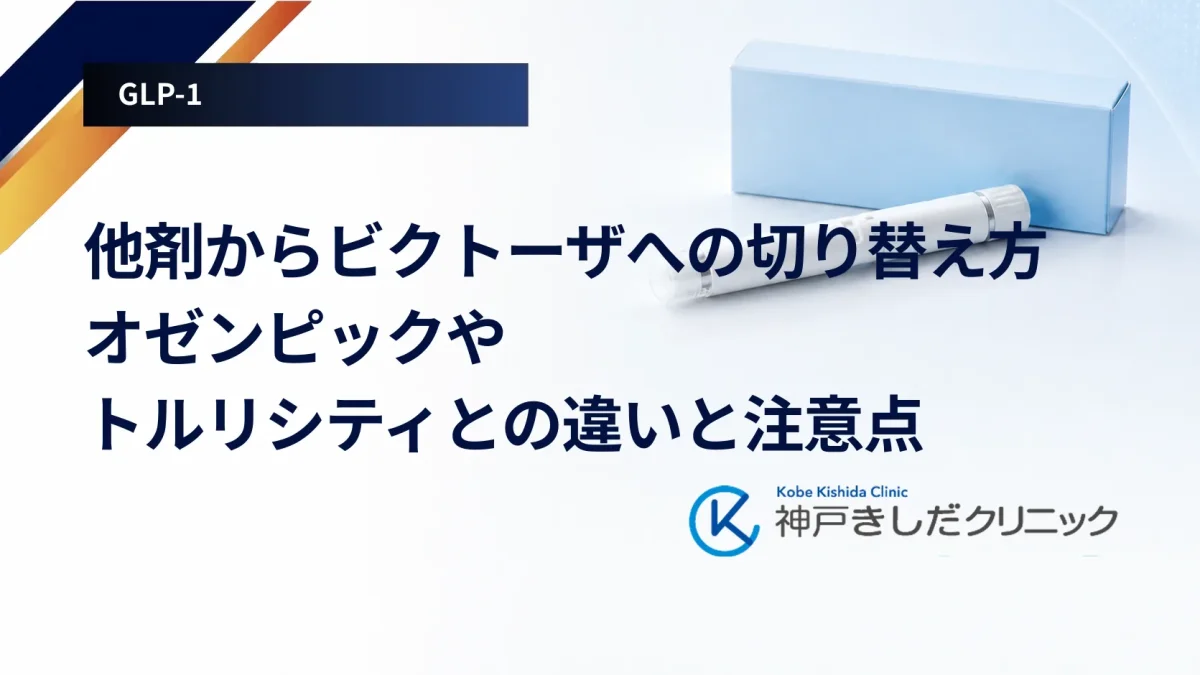 GLP-1

他剤からビクトーザへの切り替え方
オゼンピックや
トルリシティとの違いと注意点

Kobe Kishida Clinic
神戸きしだクリニック